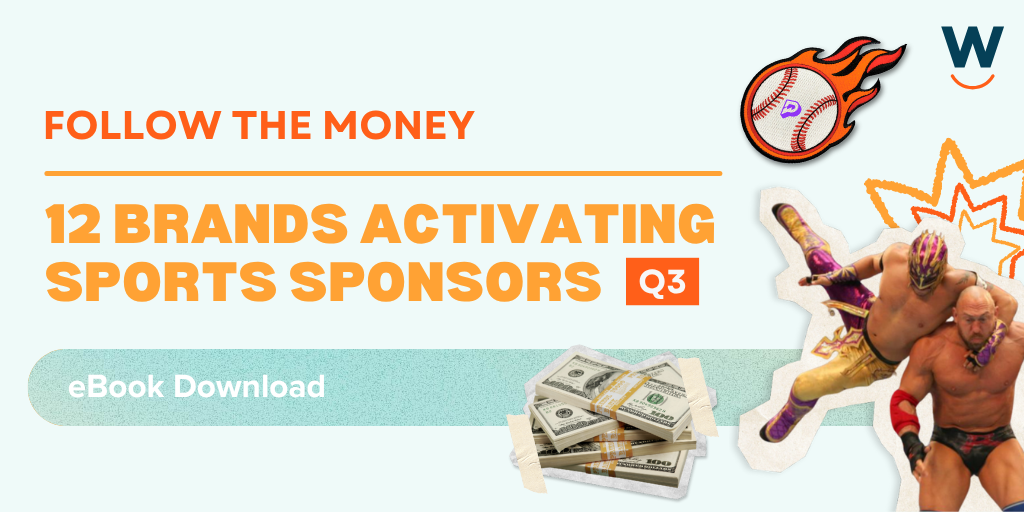 FOLLOW THE MONEY

12 BRANDS ACTIVATING SPORTS SPONSORS Q3

eBook Download

W